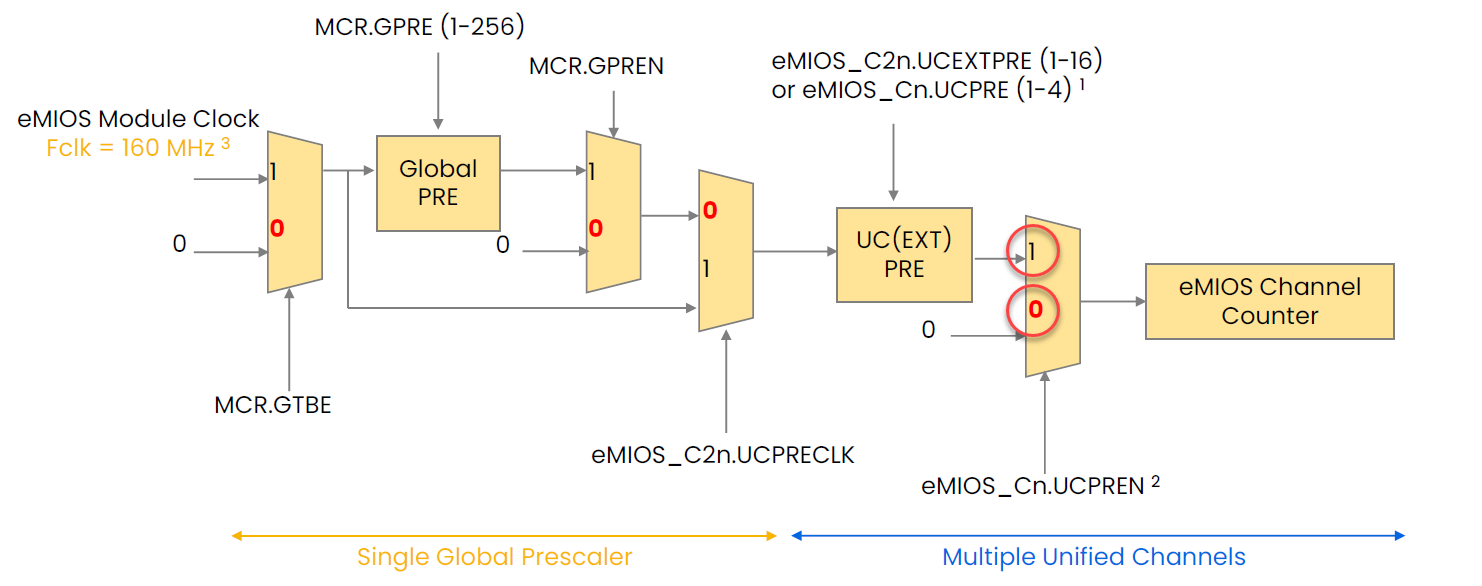 MCR.GPRE (1-256)

MCR.GPREN

eMIOS_C2n.UCEXTPRE (1-16)
or eMIOS_Cn.UCPRE (1-4) $^1$

eMIOS Module Clock
Fclk = 160 MHz $^3$

1
0
0

Global PRE

1
0
0

0
1

UC(EXT) PRE

1
0
0

eMIOS Channel Counter

MCR.GTBE

eMIOS_C2n.UCPRECLK

eMIOS_Cn.UCPREN $^2$

Single Global Prescaler

Multiple Unified Channels